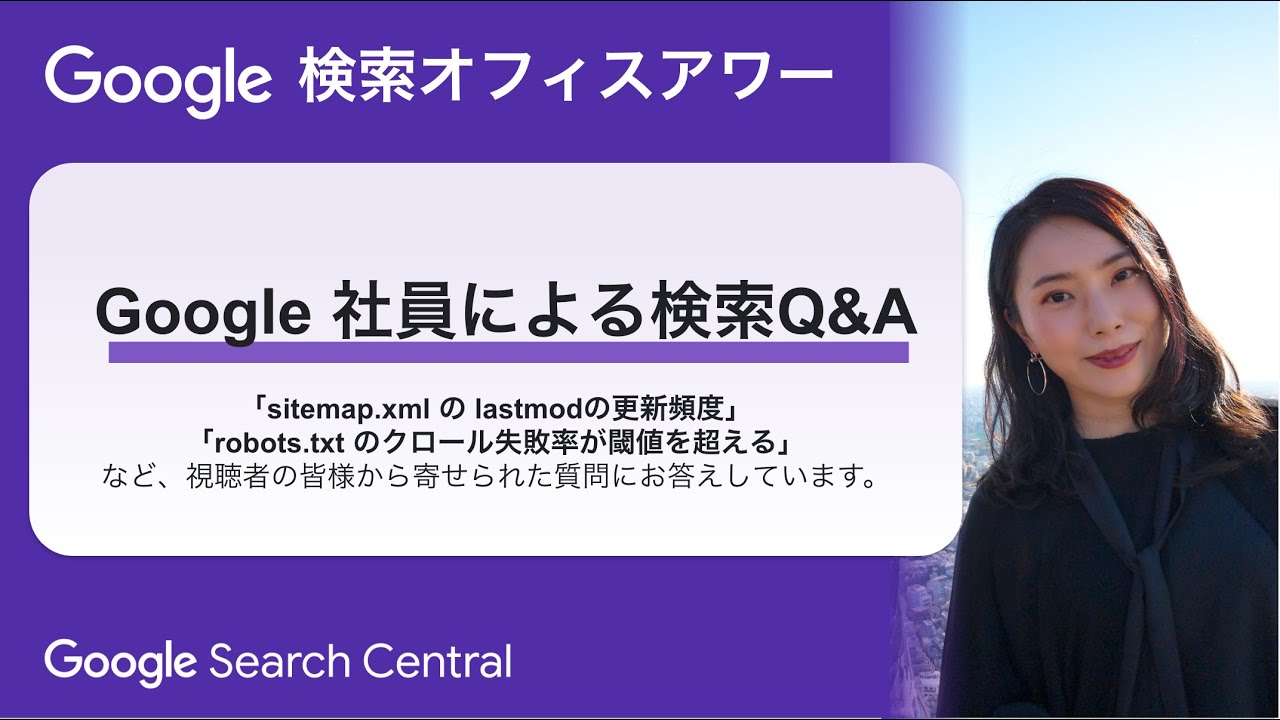 Google 検索オフィスアワー

Google 社員による検索Q&A

「sitemap.xml の lastmodの更新頻度」
「robots.txt のクロール失敗率が閾値を超える」
など、視聴者の皆様から寄せられた質問にお答えしています。

Google Search Central